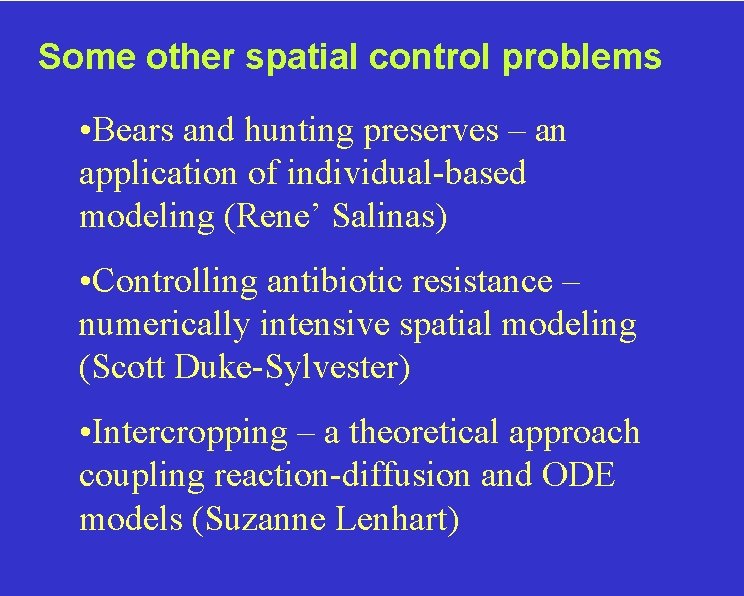 Some other spatial control problems

•Bears and hunting preserves – an application of individual-based modeling (Rene’ Salinas)

•Controlling antibiotic resistance – numerically intensive spatial modeling (Scott Duke-Sylvester)

•Intercropping – a theoretical approach coupling reaction-diffusion and ODE models (Suzanne Lenhart)